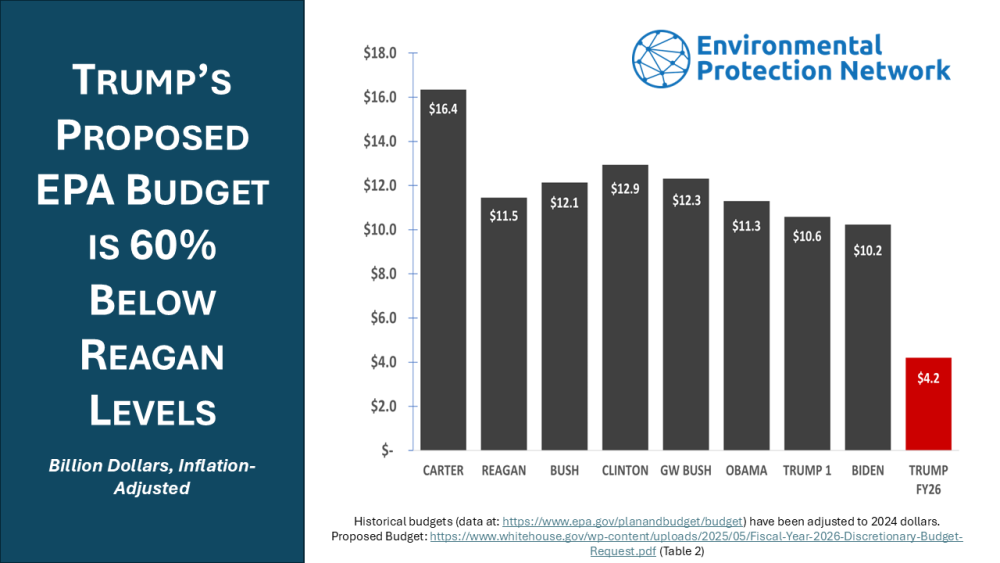 TRUMP'S PROPOSED EPA BUDGET IS 60% BELOW REAGAN LEVELS

Billion Dollars, Inflation-Adjusted

Environmental Protection Network

$18.0
$16.0
$14.0
$12.0
$10.0
$8.0
$6.0
$4.0
$2.0
$-

$16.4
$11.5
$12.1
$12.9
$12.3
$11.3
$10.6
$10.2
$4.2

CARTER
REAGAN
BUSH
CLINTON
GW BUSH
OBAMA
TRUMP 1
BIDEN
TRUMP FY26

Historical budgets (data at: https://www.epa.gov/planandbudget/budget) have been adjusted to 2024 dollars. Proposed Budget: https://www.whitehouse.gov/wp-content/uploads/2025/05/Fiscal-Year-2026-Discretionary-Budget-Request.pdf (Table 2)